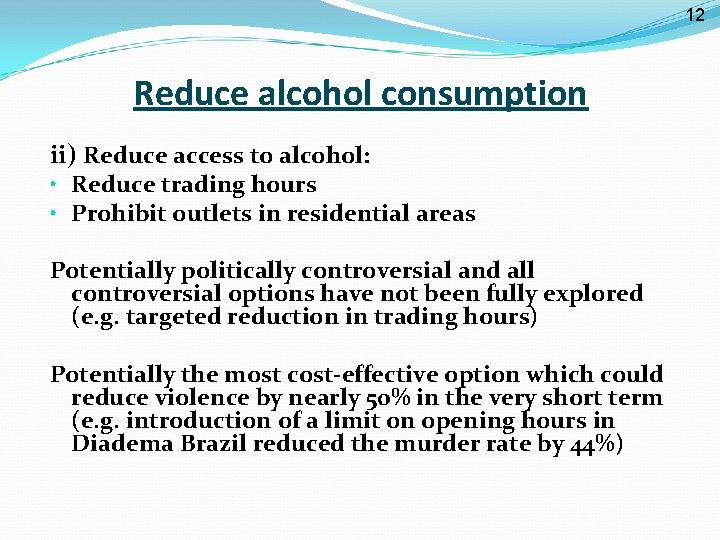 12

Reduce alcohol consumption

ii) Reduce access to alcohol:
• Reduce trading hours
• Prohibit outlets in residential areas

Potentially politically controversial and all controversial options have not been fully explored (e.g. targeted reduction in trading hours)

Potentially the most cost-effective option which could reduce violence by nearly 50% in the very short term (e.g. introduction of a limit on opening hours in Diadema Brazil reduced the murder rate by 44%)